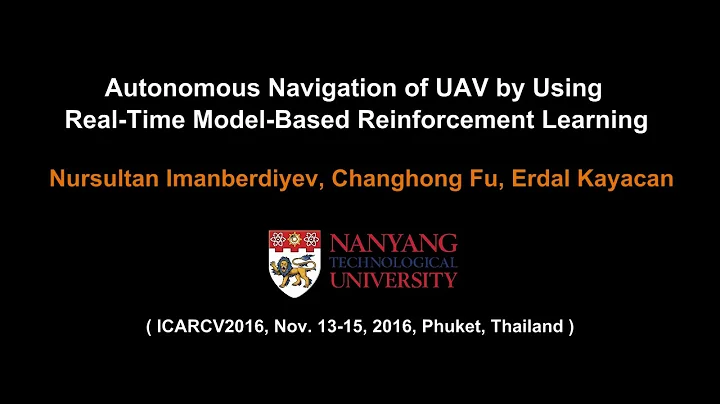 Autonomous Navigation of UAV by Using Real-Time Model-Based Reinforcement Learning

Nursultan Imanberdiyev, Changhong Fu, Erdal Kayacan

NANYANG TECHNOLOGICAL UNIVERSITY

( ICARCV2016, Nov. 13-15, 2016, Phuket, Thailand )